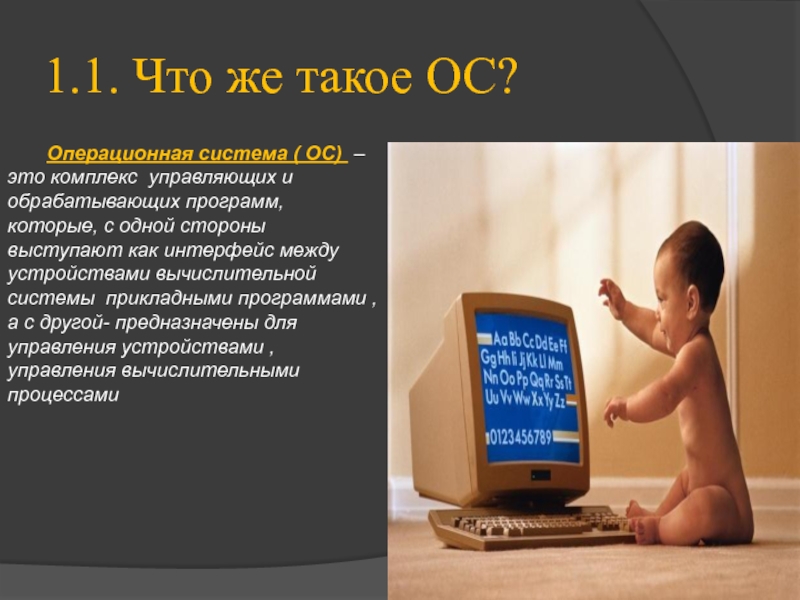 1.1. Что же такое ОС?

Операционная система ( ОС) – это комплекс управляющих и обрабатывающих программ, которые, с одной стороны выступают как интерфейс между устройствами вычислительной системы прикладными программами , а с другой- предназначены для управления устройствами , управления вычислительными процессами

Aa Bb Cc Dd Ee Ff
Gg Hh Ii Jj Kk Ll Mm
Nn Oo Pp Qq Rr Ss Tt
Uu Vv Ww Xx Yy Zz
0123456789